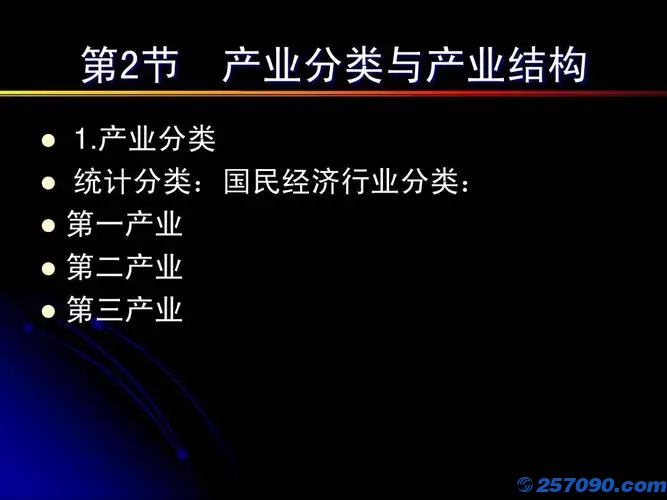 第2节　产业分类与产业结构

- 1.产业分类
- 统计分类：国民经济行业分类：
- 第一产业
- 第二产业
- 第三产业

257090.com